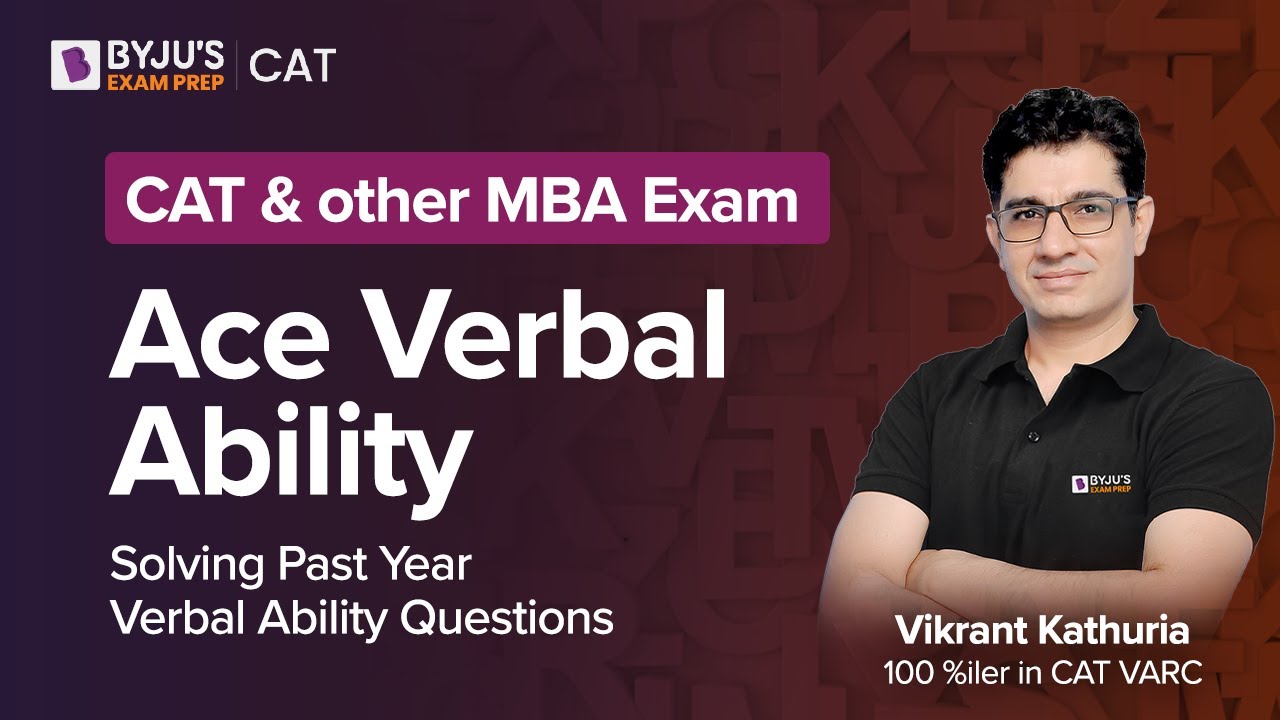 BYJU'S EXAM PREP | CAT

CAT & other MBA Exam

Ace Verbal Ability

Solving Past Year Verbal Ability Questions

BYJU'S EXAM PREP

Vikrant Kathuria
100 %iler in CAT VARC